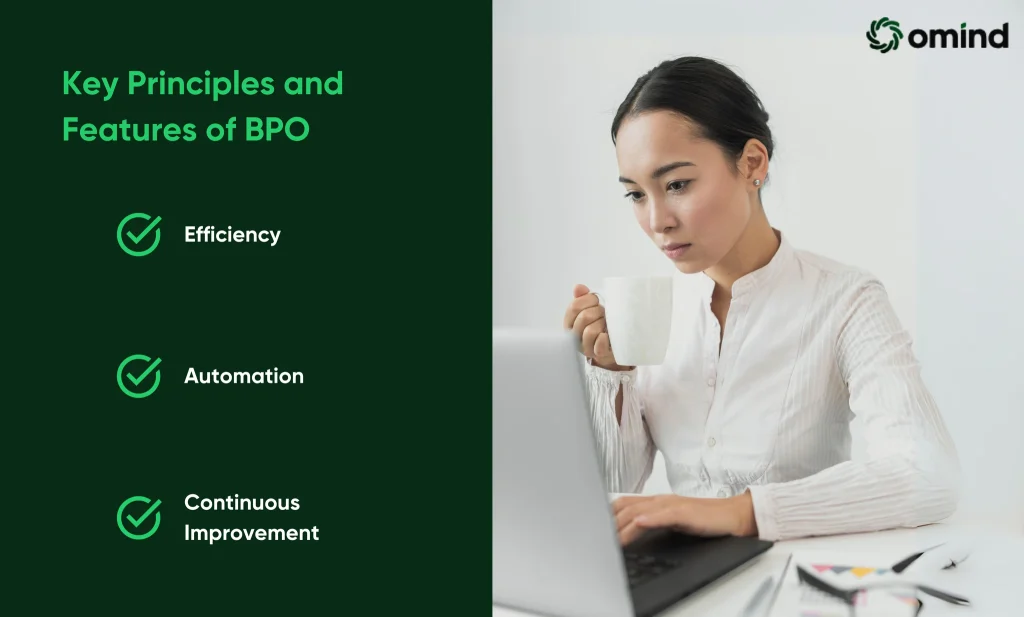 Key Principles and Features of BPO

Efficiency

Automation

Continuous Improvement

omind